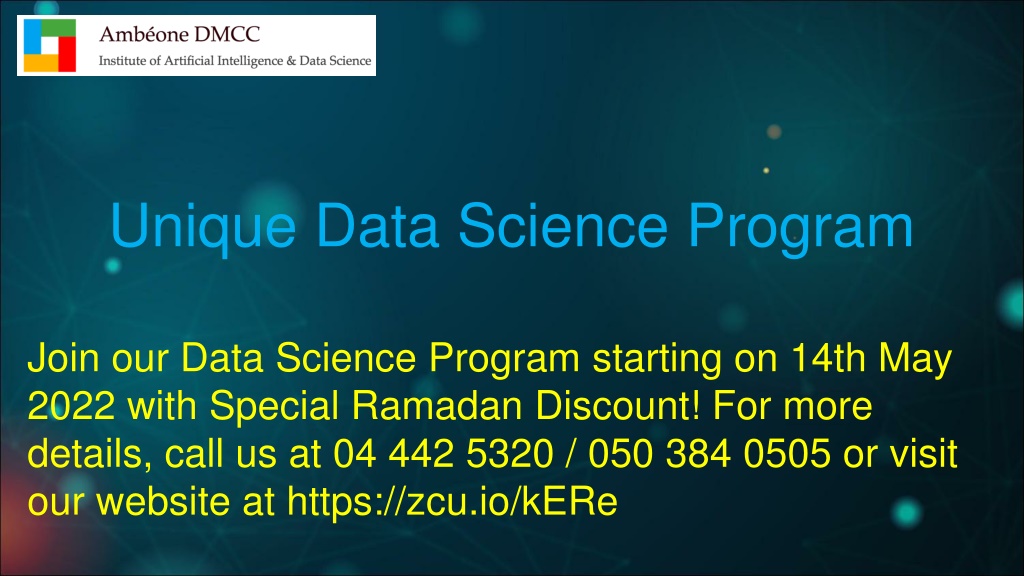 Ambéone DMCC
Institute of Artificial Intelligence & Data Science

Unique Data Science Program

Join our Data Science Program starting on 14th May 2022 with Special Ramadan Discount! For more details, call us at 04 442 5320 / 050 384 0505 or visit our website at https://zcu.io/kERe